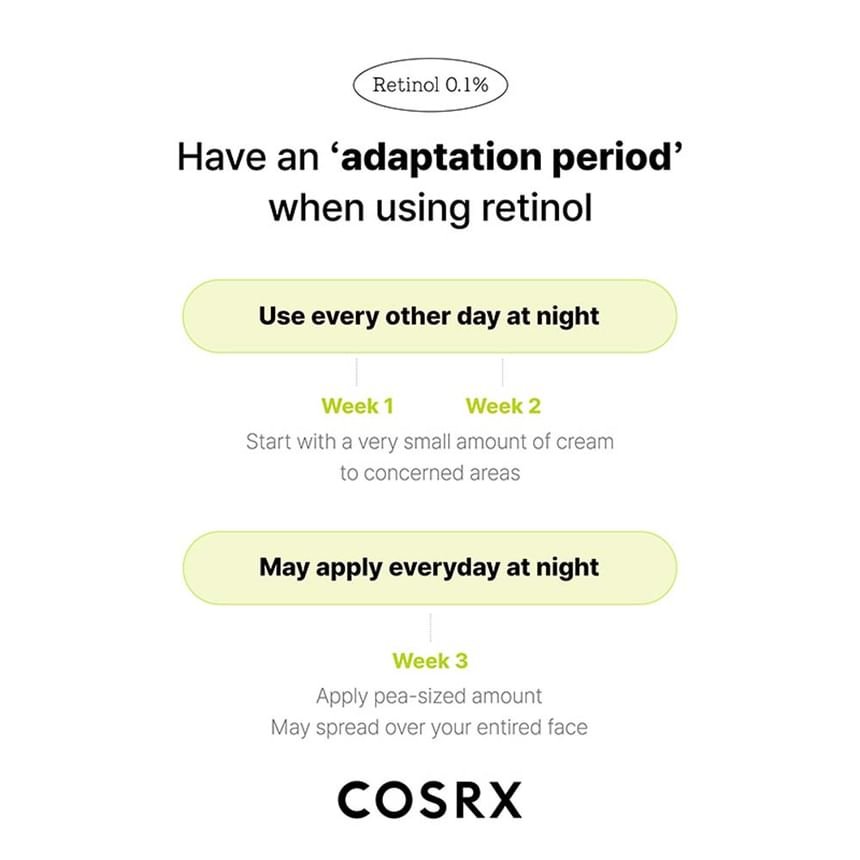 Retinol 0.1%

Have an ‘adaptation period’ when using retinol

Use every other day at night

Week 1 Week 2

Start with a very small amount of cream to concerned areas

May apply everyday at night

Week 3

Apply pea-sized amount
May spread over your entired face

COSRX